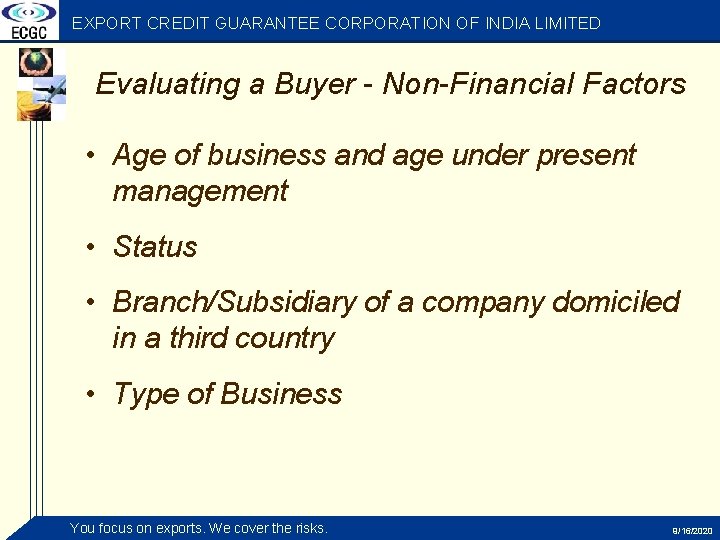 ECGC

EXPORT CREDIT GUARANTEE CORPORATION OF INDIA LIMITED

Evaluating a Buyer - Non-Financial Factors

• Age of business and age under present management

• Status

• Branch/Subsidiary of a company domiciled in a third country

• Type of Business

You focus on exports. We cover the risks.

9/16/2020